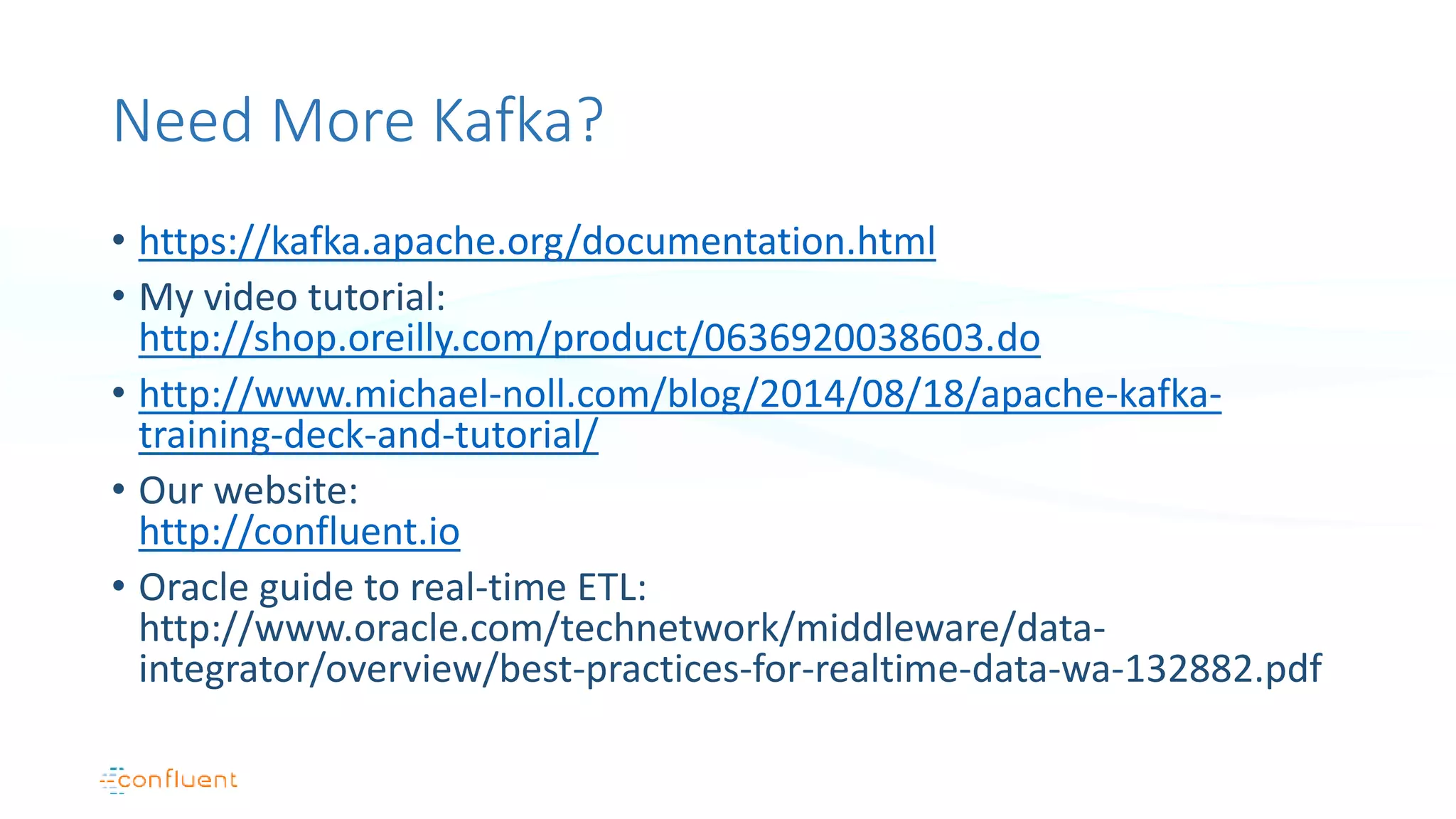 Need More Kafka?

• https://kafka.apache.org/documentation.html
• My video tutorial: http://shop.oreilly.com/product/0636920038603.do
• http://www.michael-noll.com/blog/2014/08/18/apache-kafka-training-deck-and-tutorial/
• Our website: http://confluent.io
• Oracle guide to real-time ETL: http://www.oracle.com/technetwork/middleware/data-integrator/overview/best-practices-for-realtime-data-wa-132882.pdf

confluent